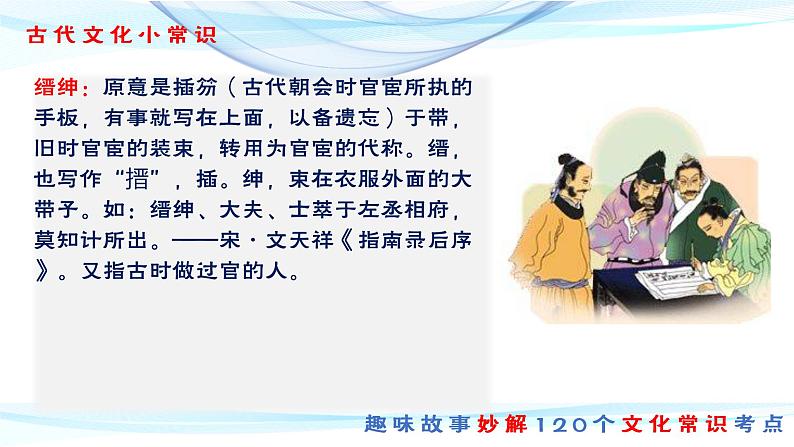 古代文化小常识

缙绅：原意是插笏（古代朝会时官宦所执的手板，有事就写在上面，以备遗忘）于带，旧时官宦的装束，转用为官宦的代称。缙，也写作“搢”，插。绅，束在衣服外面的大带子。如：缙绅、大夫、士萃于左丞相府，莫知计所出。——宋·文天祥《指南录后序》。又指古时做过官的人。

趣味故事妙解120个文化常识考点